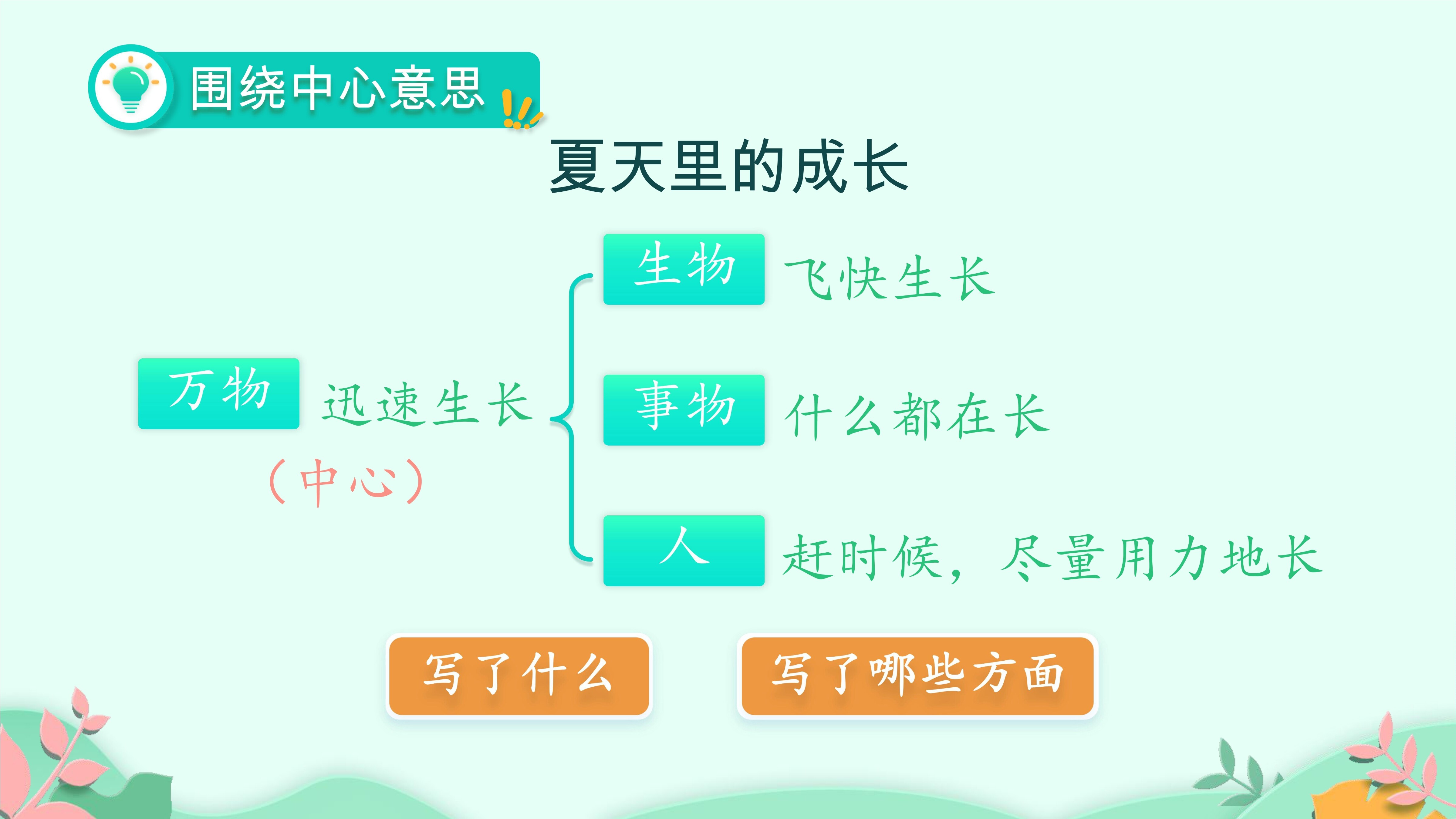 围绕中心意思

夏天里的成长

万物 迅速生长
（中心）

生物 飞快生长

事物 什么都在长

人 赶时候，尽量用力地长

写了什么

写了哪些方面